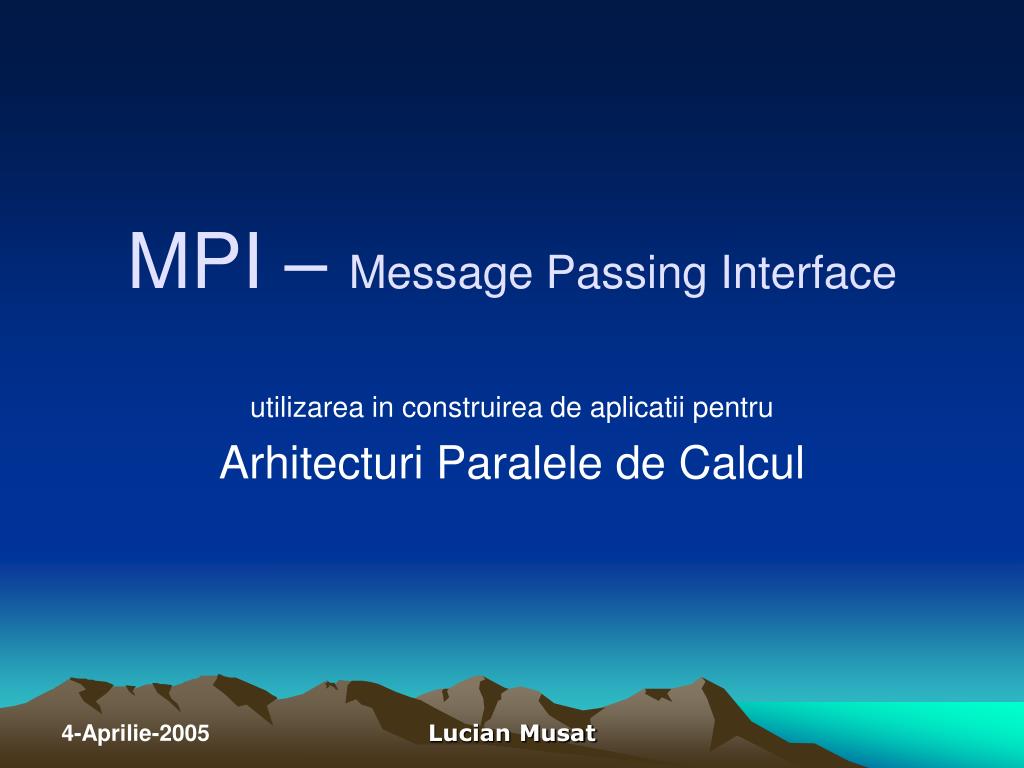 MPI – Message Passing Interface

utilizarea in construirea de aplicatii pentru

Arhitecturi Paralele de Calcul

4-Aprilie-2005

Lucian Musat